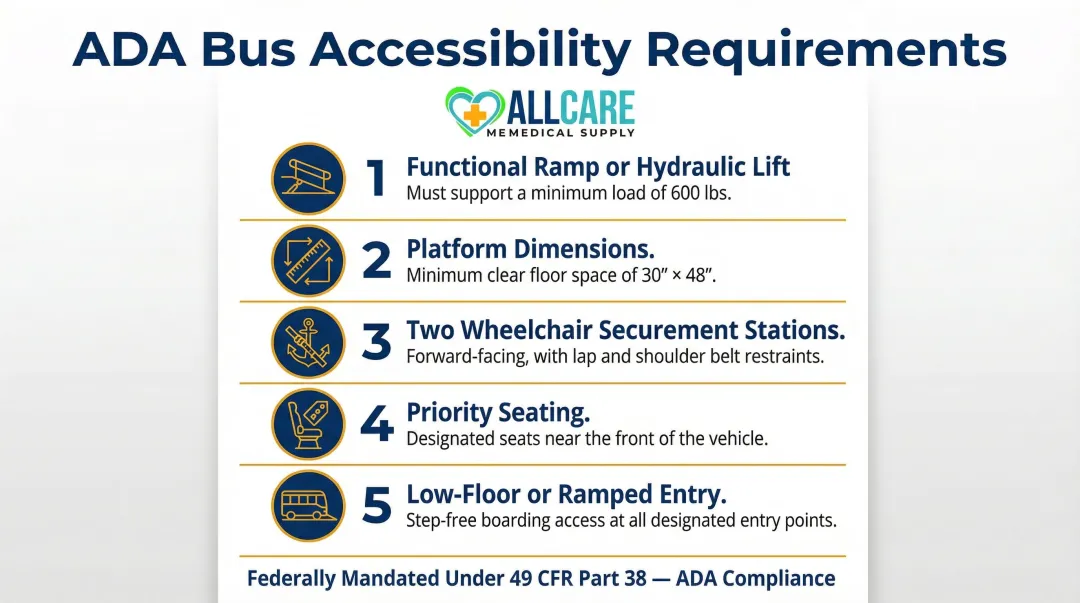 ADA Bus Accessibility Requirements

ALLCARE
MEMEDICAL SUPPLY

1 Functional Ramp or Hydraulic Lift
Must support a minimum load of 600 lbs.

2 Platform Dimensions.
Minimum clear floor space of 30″ × 48″.

3 Two Wheelchair Securement Stations.
Forward-facing, with lap and shoulder belt restraints.

4 Priority Seating.
Designated seats near the front of the vehicle.

5 Low-Floor or Ramped Entry.
Step-free boarding access at all designated entry points.

Federally Mandated Under 49 CFR Part 38 — ADA Compliance